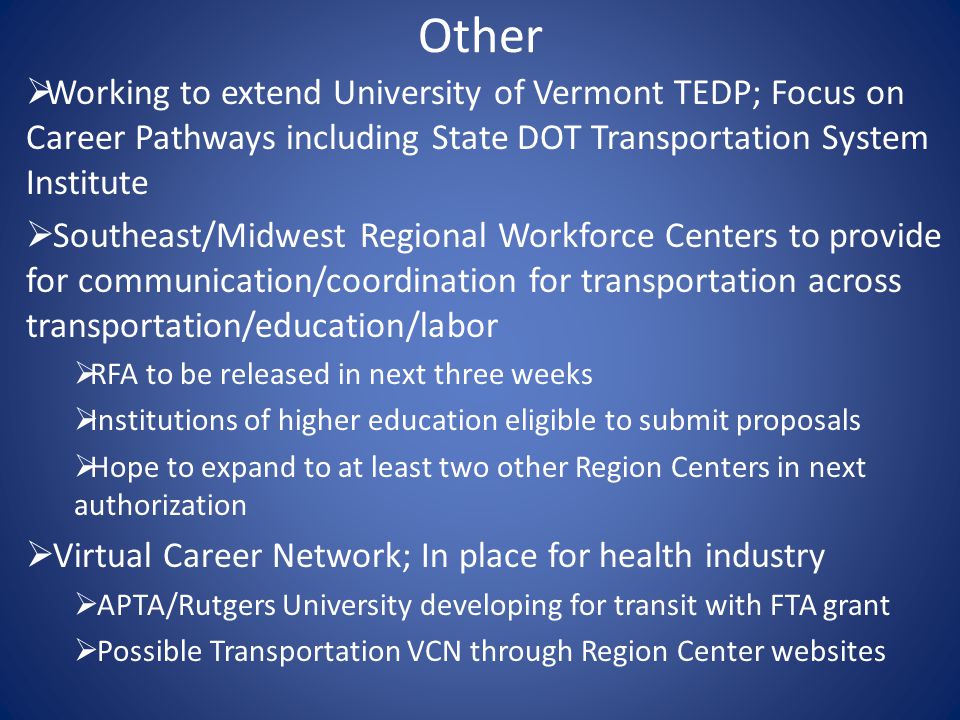 Other

➢Working to extend University of Vermont TEDP; Focus on Career Pathways including State DOT Transportation System Institute

➢Southeast/Midwest Regional Workforce Centers to provide for communication/coordination for transportation across transportation/education/labor

➢RFA to be released in next three weeks

➢Institutions of higher education eligible to submit proposals

➢Hope to expand to at least two other Region Centers in next authorization

➢Virtual Career Network; In place for health industry

➢APTA/Rutgers University developing for transit with FTA grant

➢Possible Transportation VCN through Region Center websites